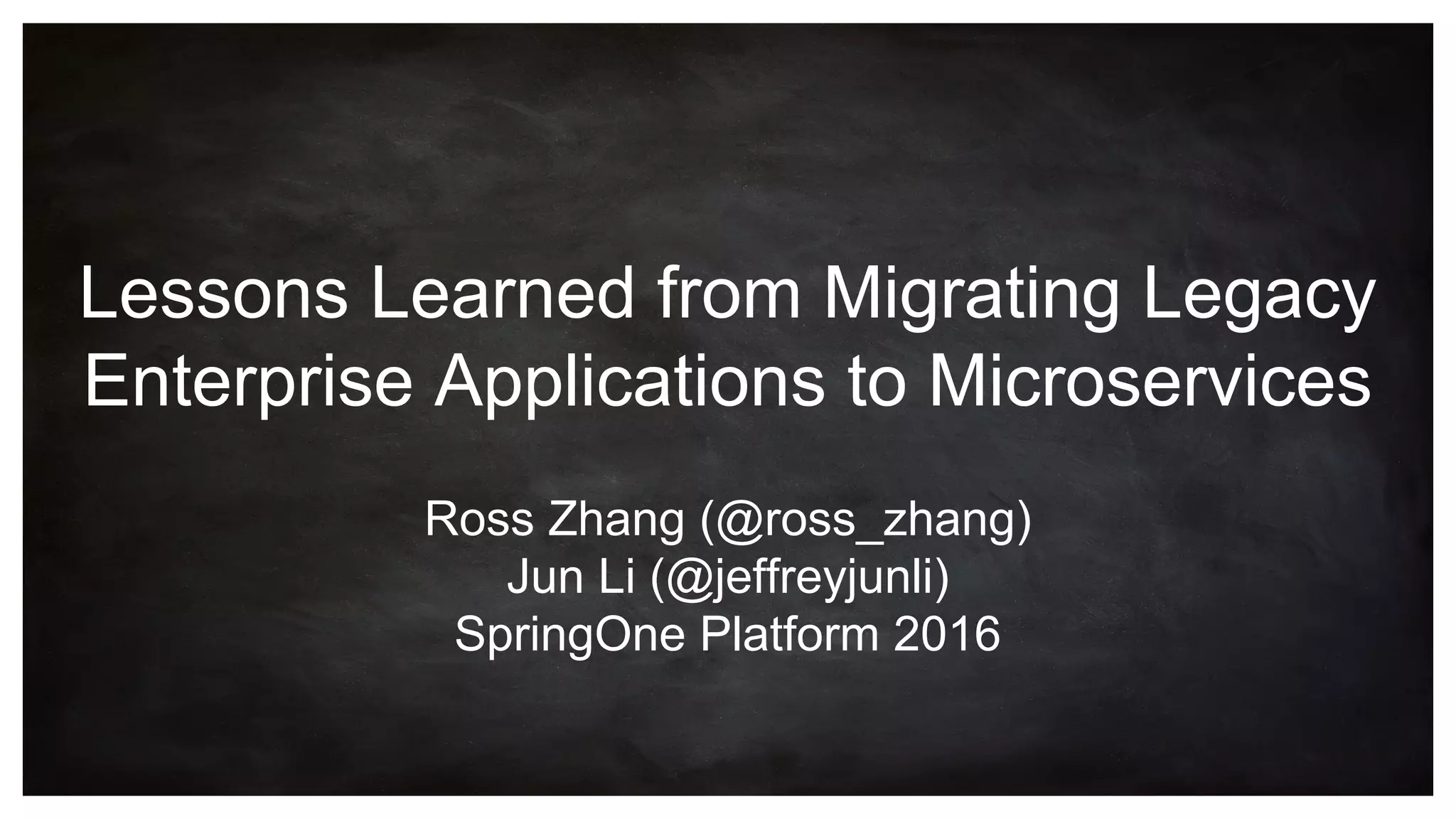 Lessons Learned from Migrating Legacy Enterprise Applications to Microservices

Ross Zhang (@ross_zhang)
Jun Li (@jeffreyjunli)
SpringOne Platform 2016